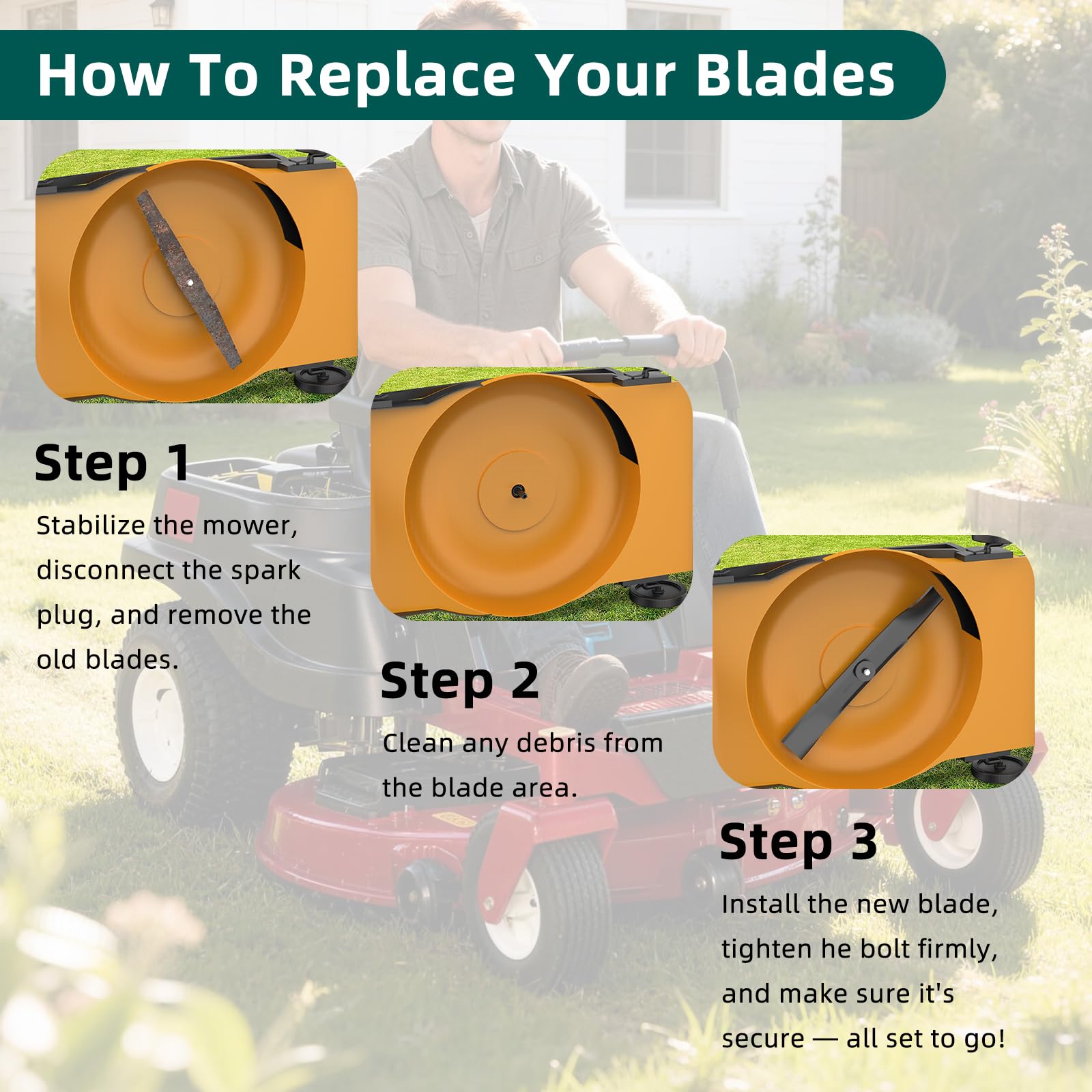 How To Replace Your Blades

Step 1
Stabilize the mower, disconnect the spark plug, and remove the old blades.

Step 2
Clean any debris from the blade area.

Step 3
Install the new blade, tighten he bolt firmly, and make sure it's secure — all set to go!